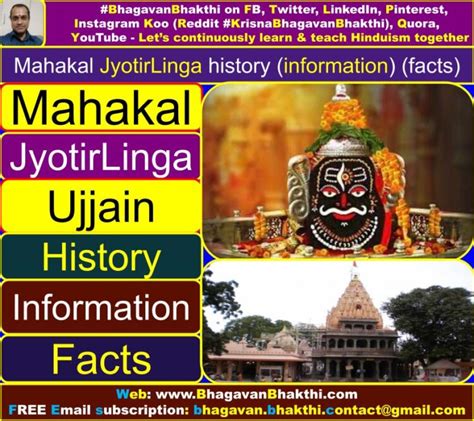 #BhagavanBhakthi on FB, Twitter, LinkedIn, Pinterest, Instagram Koo (Reddit #KrisnaBhagavanBhakthi), Quora, YouTube - Let's continuously learn & teach Hinduism together

Mahakal JyotirLinga history (information) (facts)

Mahakal

JyotirLinga

Ujjain

History

Information

Facts

Web: www.BhagavanBhakthi.com

FREE Email subscription: bhagavan.bhakthi.contact@gmail.com